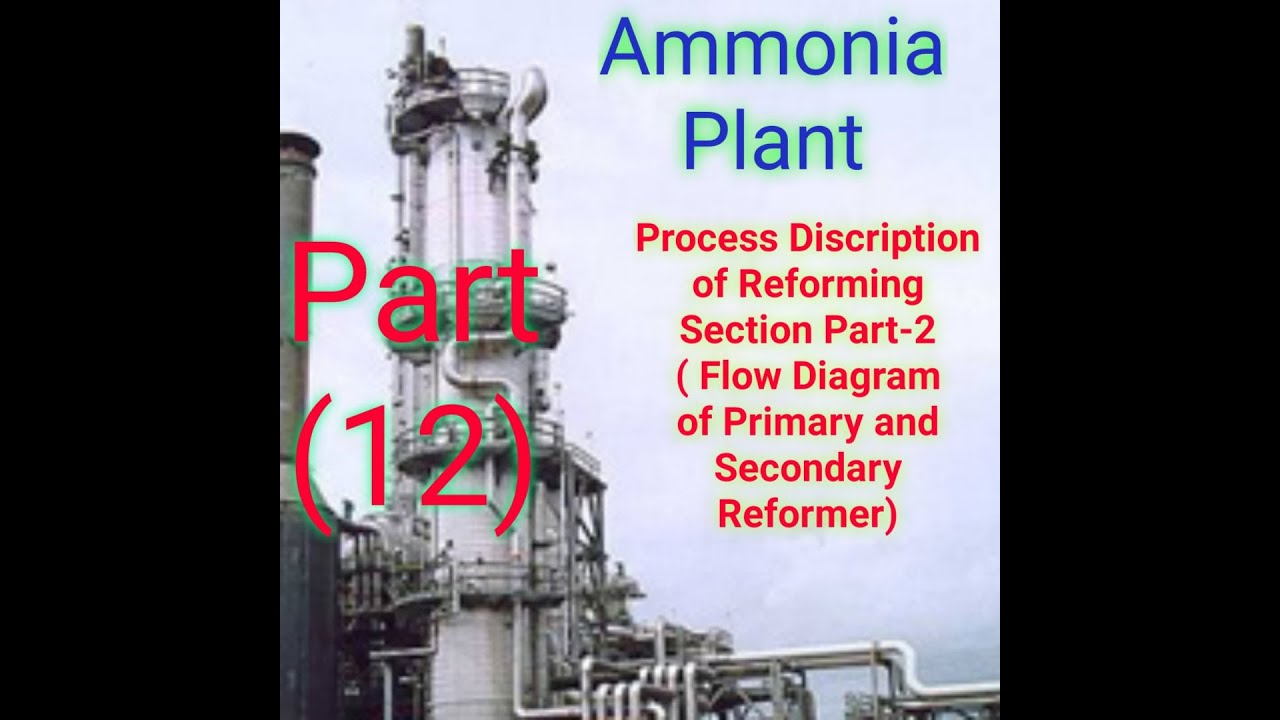 Ammonia Plant

Part (12)

Process Discription of Reforming Section Part-2 ( Flow Diagram of Primary and Secondary Reformer)